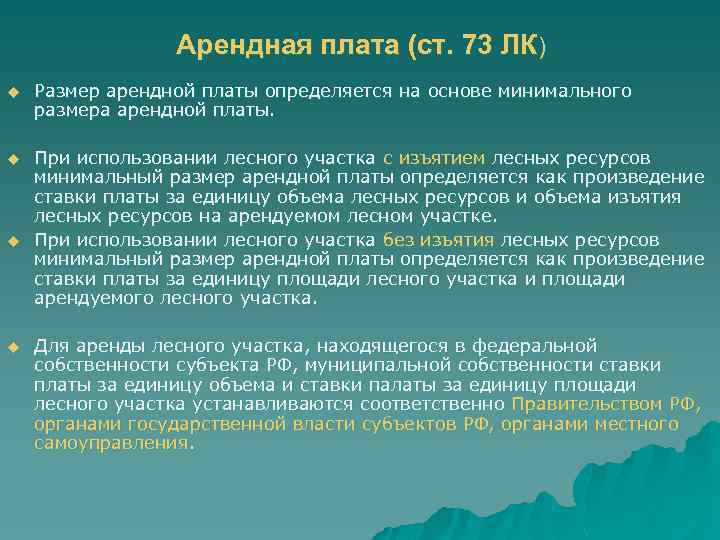 Арендная плата (ст. 73 ЛК)

Размер арендной платы определяется на основе минимального размера арендной платы.

При использовании лесного участка с изъятием лесных ресурсов минимальный размер арендной платы определяется как произведение ставки платы за единицу объема лесных ресурсов и объема изъятия лесных ресурсов на арендуемом лесном участке.

При использовании лесного участка без изъятия лесных ресурсов минимальный размер арендной платы определяется как произведение ставки платы за единицу площади лесного участка и площади арендуемого лесного участка.

Для аренды лесного участка, находящегося в федеральной собственности субъекта РФ, муниципальной собственности ставки платы за единицу объема и ставки палаты за единицу площади лесного участка устанавливаются соответственно Правительством РФ, органами государственной власти субъектов РФ, органами местного самоуправления.